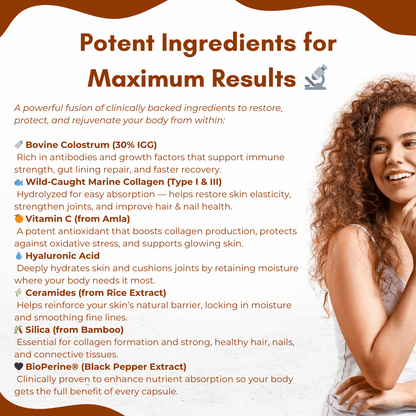 Potent Ingredients for Maximum Results 🔬

A powerful fusion of clinically backed ingredients to restore, protect, and rejuvenate your body from within:

🍼 Bovine Colostrum (30% IGG)
Rich in antibodies and growth factors that support immune strength, gut lining repair, and faster recovery.
🐟 Wild-Caught Marine Collagen (Type I & III)
Hydrolyzed for easy absorption — helps restore skin elasticity, strengthen joints, and improve hair & nail health.
🍊 Vitamin C (from Amla)
A potent antioxidant that boosts collagen production, protects against oxidative stress, and supports glowing skin.
💧 Hyaluronic Acid
Deeply hydrates skin and cushions joints by retaining moisture where your body needs it most.
🌾 Ceramides (from Rice Extract)
Helps reinforce your skin's natural barrier, locking in moisture and smoothing fine lines.
🎋 Silica (from Bamboo)
Essential for collagen formation and strong, healthy hair, nails, and connective tissues.
🖤 BioPerine® (Black Pepper Extract)
Clinically proven to enhance nutrient absorption so your body gets the full benefit of every capsule.